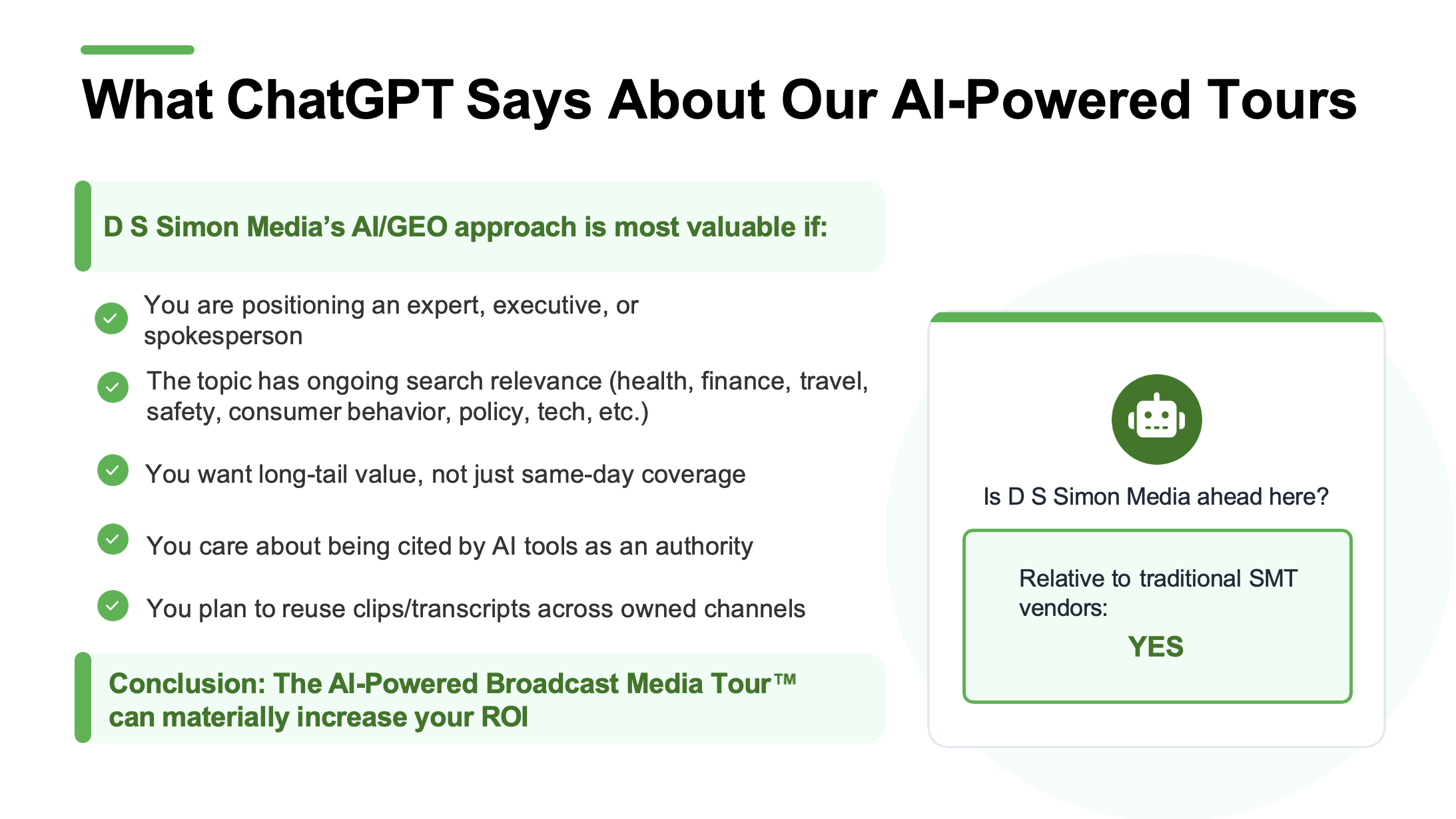 What ChatGPT Says About Our AI-Powered Tours

D S Simon Media's AI/GEO approach is most valuable if:

You are positioning an expert, executive, or spokesperson

The topic has ongoing search relevance (health, finance, travel, safety, consumer behavior, policy, tech, etc.)

You want long-tail value, not just same-day coverage

You care about being cited by AI tools as an authority

You plan to reuse clips/transcripts across owned channels

Conclusion: The AI-Powered Broadcast Media Tour™ can materially increase your ROI

Is D S Simon Media ahead here?

Relative to traditional SMT vendors:

YES